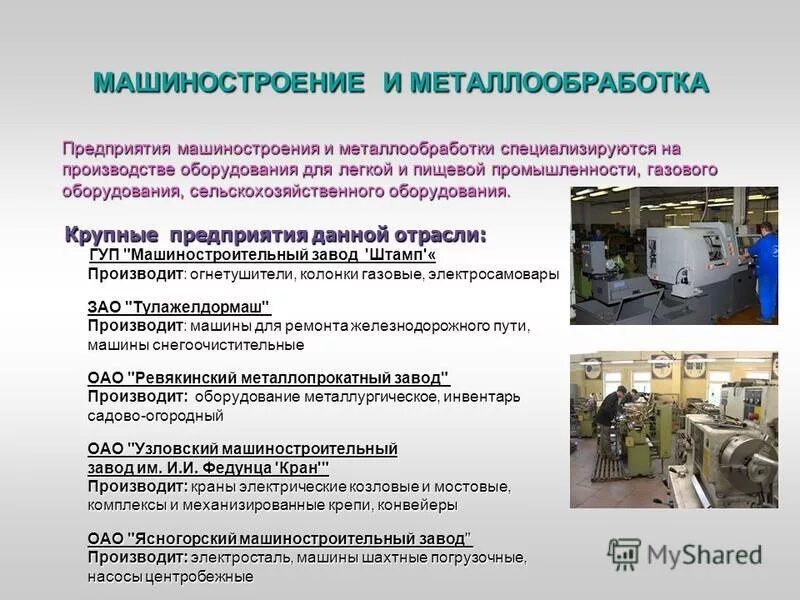 МАШИНОСТРОЕНИЕ И МЕТАЛЛООБРАБОТКА

Предприятия машиностроения и металлообработки специализируются на производстве оборудования для легкой и пищевой промышленности, газового оборудования, сельскохозяйственного оборудования.

Крупные предприятия данной отрасли:

ГУП "Машиностроительный завод 'Штамп'«
Производит: огнетушители, колонки газовые, электросамовары

ЗАО "Тулажелдормаш"
Производит: машины для ремонта железнодорожного пути, машины снегоочистительные

ОАО "Ревякинский металлопрокатный завод"
Производит: оборудование металлургическое, инвентарь садово-огородный

ОАО "Узловский машиностроительный завод им. И.И. Федунца 'Кран'"
Производит: краны электрические козловые и мостовые, комплексы и механизированные крепи, конвейеры

ОАО "Ясногорский машиностроительный завод"
Производит: электросталь, машины шахтные погрузочные, насосы центробежные

MyShared